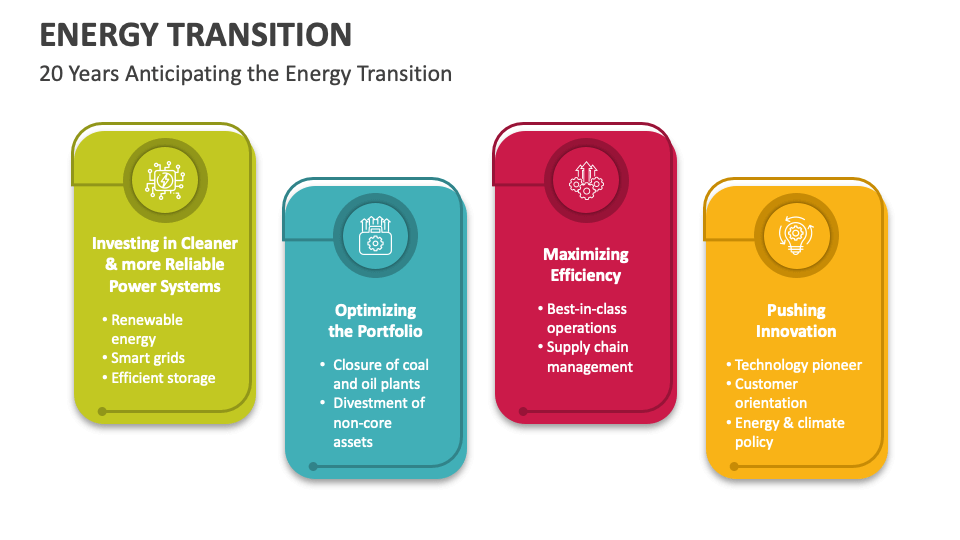 ENERGY TRANSITION

20 Years Anticipating the Energy Transition

Investing in Cleaner & more Reliable Power Systems

• Renewable energy
• Smart grids
• Efficient storage

Optimizing the Portfolio

• Closure of coal and oil plants
• Divestment of non-core assets

Maximizing Efficiency

• Best-in-class operations
• Supply chain management

Pushing Innovation

• Technology pioneer
• Customer orientation
• Energy & climate policy